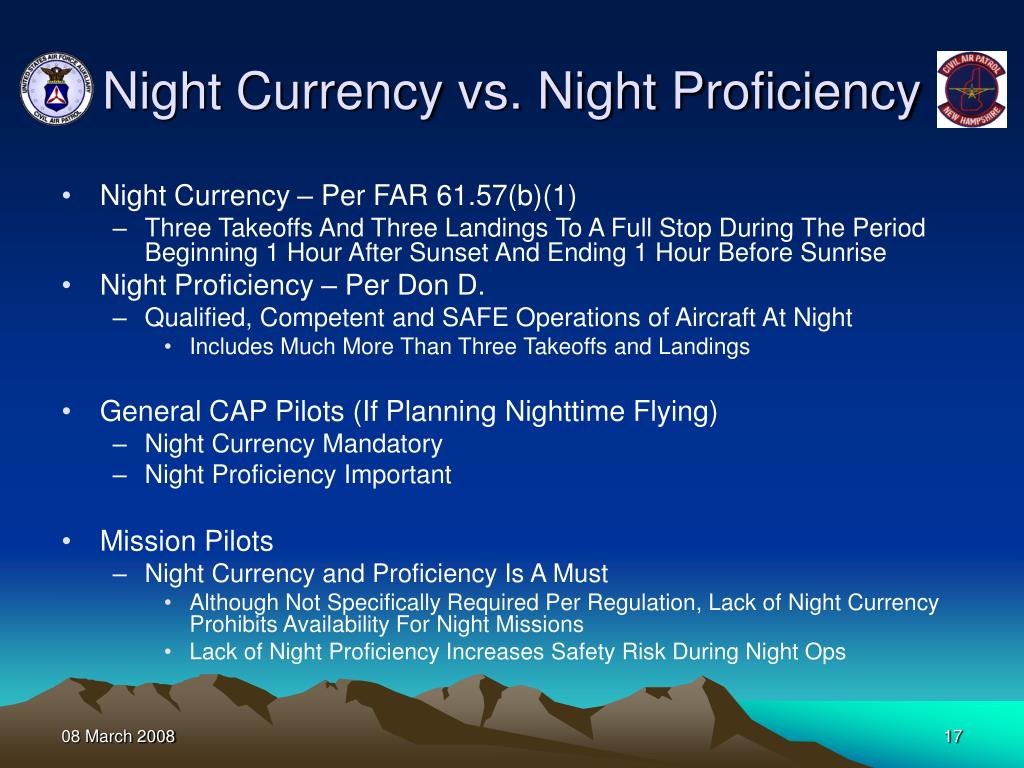 UNITED STATES AIR FORCE AUXILIARY
CIVIL AIR PATROL

Night Currency vs. Night Proficiency

CIVIL AIR PATROL
NEW HAMPSHIRE

• Night Currency – Per FAR 61.57(b)(1)
 – Three Takeoffs And Three Landings To A Full Stop During The Period Beginning 1 Hour After Sunset And Ending 1 Hour Before Sunrise
• Night Proficiency – Per Don D.
 – Qualified, Competent and SAFE Operations of Aircraft At Night
  • Includes Much More Than Three Takeoffs and Landings

• General CAP Pilots (If Planning Nighttime Flying)
 – Night Currency Mandatory
 – Night Proficiency Important

• Mission Pilots
 – Night Currency and Proficiency Is A Must
  • Although Not Specifically Required Per Regulation, Lack of Night Currency Prohibits Availability For Night Missions
  • Lack of Night Proficiency Increases Safety Risk During Night Ops

08 March 2008

17